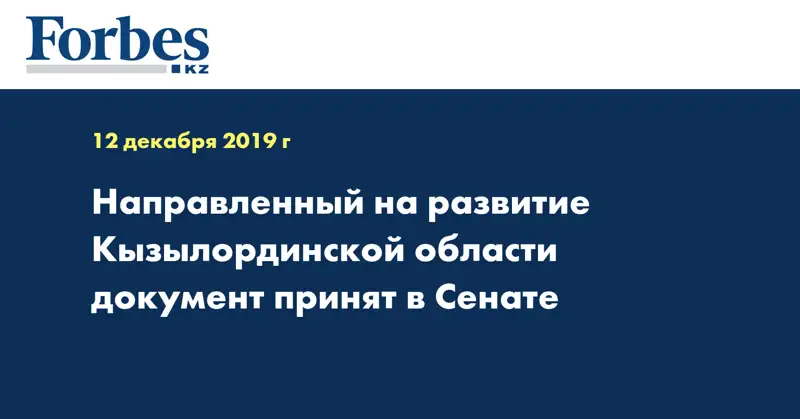 Forbes
KZ

12 декабря 2019 г

Направленный на развитие Кызылординской области документ принят в Сенате